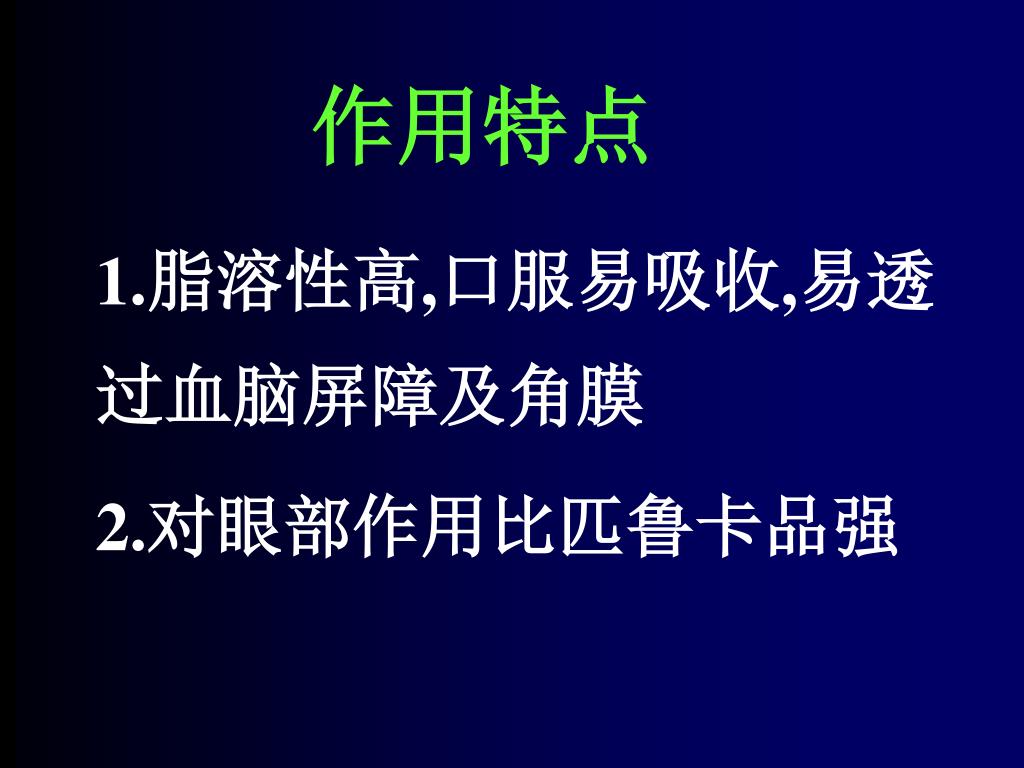 作用特点

1.脂溶性高,口服易吸收,易透过血脑屏障及角膜

2.对眼部作用比匹鲁卡品强